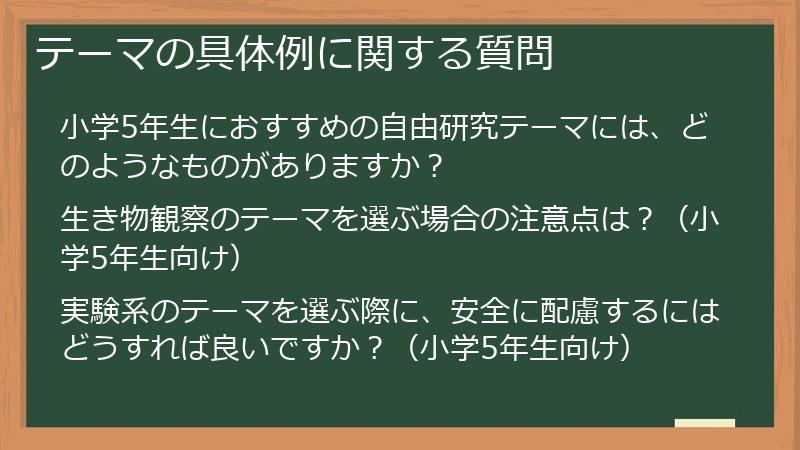 テーマの具体例に関する質問

小学5年生におすすめの自由研究テーマには、どのようなものがありますか？

生き物観察のテーマを選ぶ場合の注意点は？（小学5年生向け）

実験系のテーマを選ぶ際に、安全に配慮するにはどうすれば良いですか？（小学5年生向け）